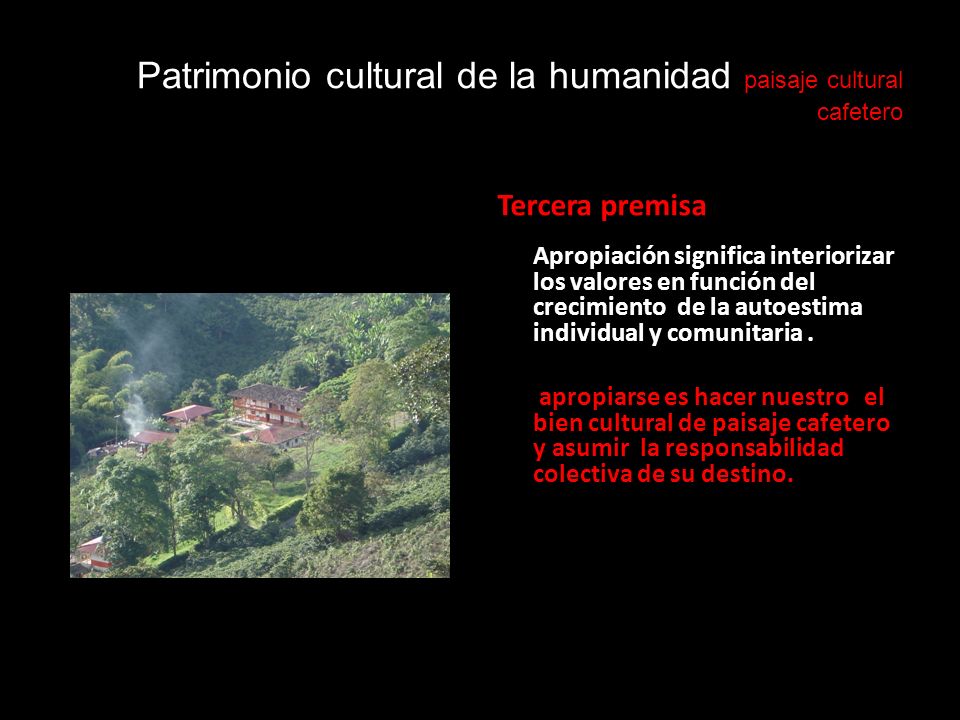 Patrimonio cultural de la humanidad paisaje cultural cafetero

Tercera premisa

Apropiación significa interiorizar los valores en función del crecimiento de la autoestima individual y comunitaria .

apropiarse es hacer nuestro el bien cultural de paisaje cafetero y asumir la responsabilidad colectiva de su destino.